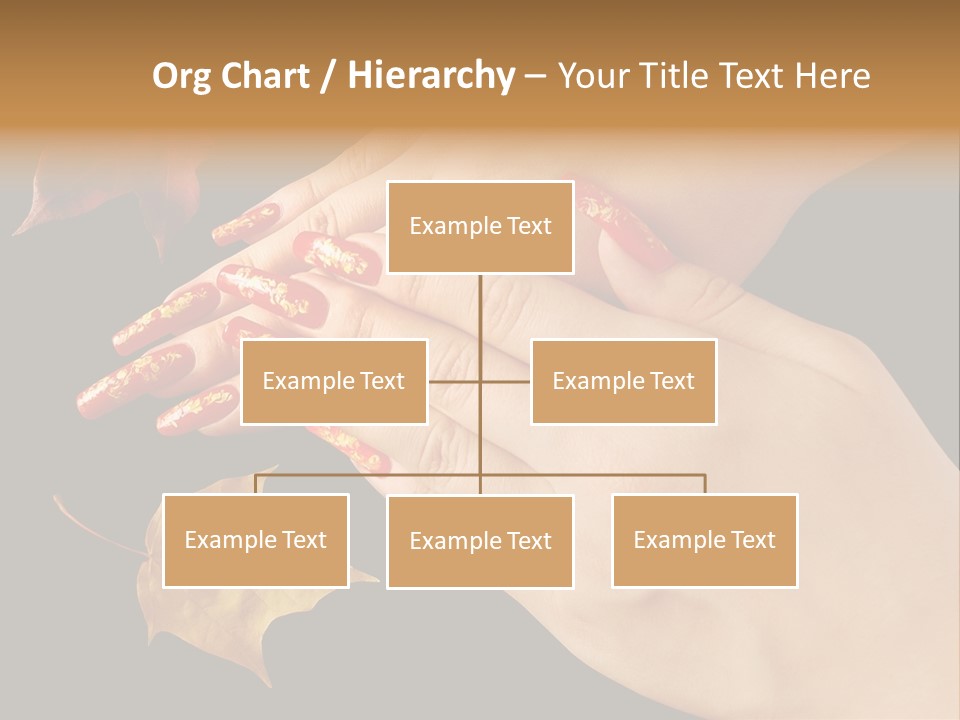 Org Chart / Hierarchy – Your Title Text Here

Example Text

Example Text

Example Text

Example Text

Example Text

Example Text